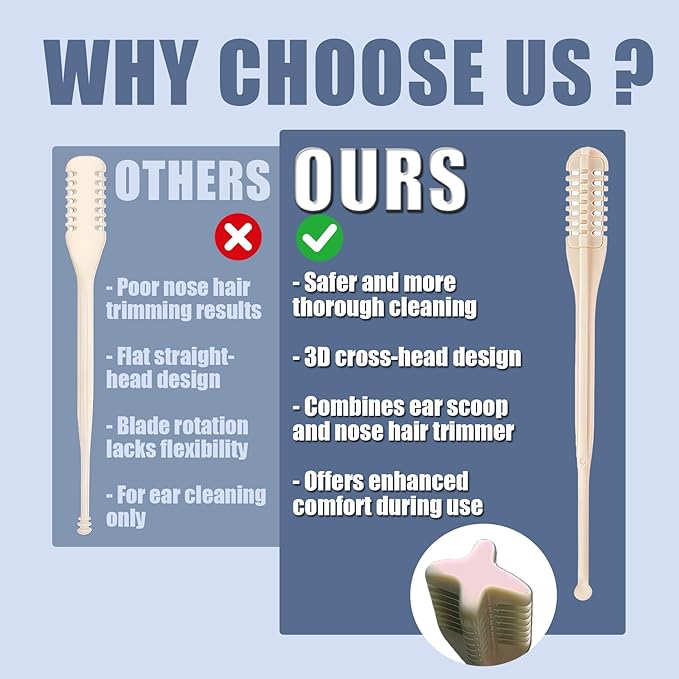 WHY CHOOSE US ?

OTHERS

- Poor nose hair trimming results

- Flat straight-head design

- Blade rotation lacks flexibility

- For ear cleaning only

OURS

- Safer and more thorough cleaning

- 3D cross-head design

- Combines ear scoop and nose hair trimmer

- Offers enhanced comfort during use